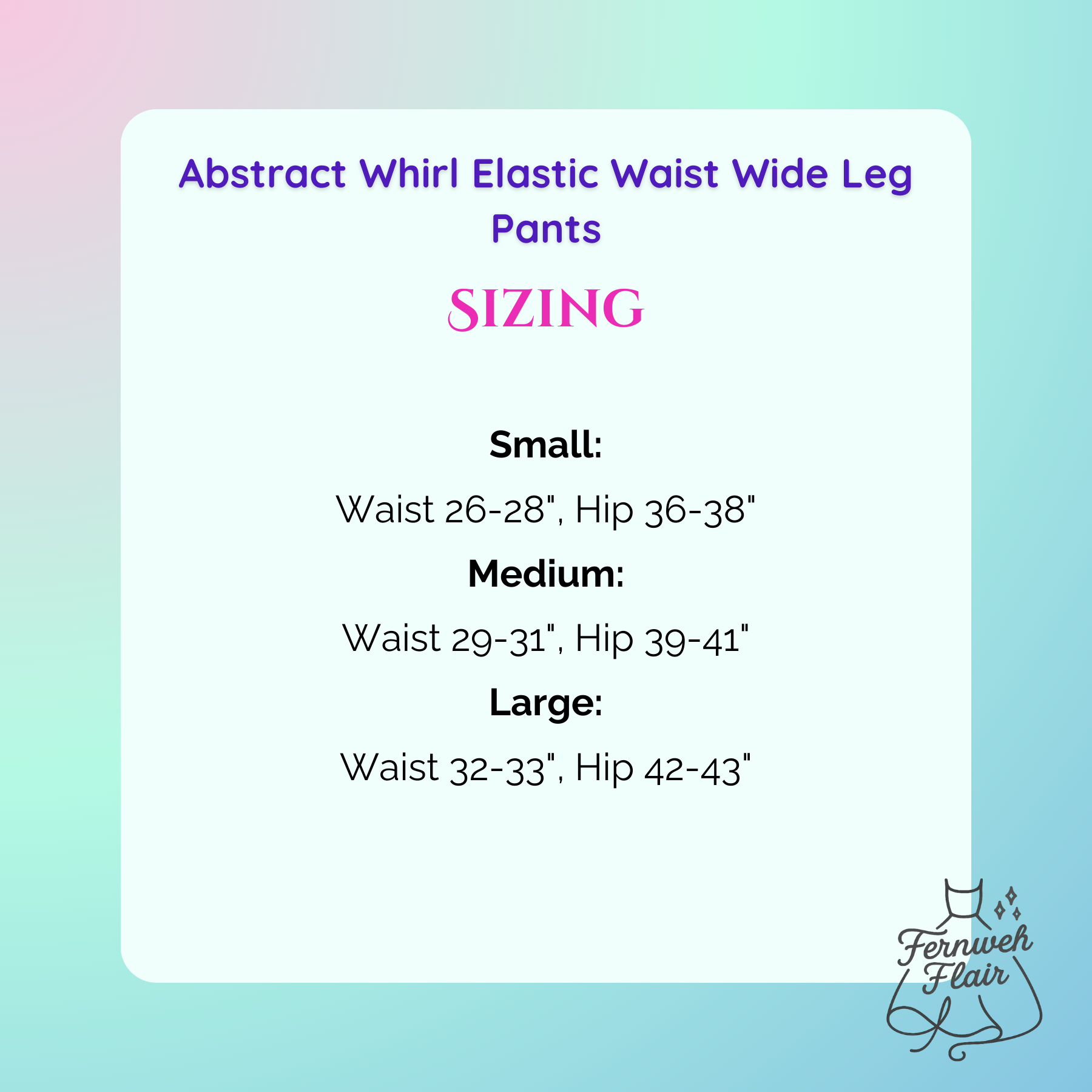 Abstract Whirl Elastic Waist Wide Leg Pants

SIZING

Small:

Waist 26-28", Hip 36-38"

Medium:

Waist 29-31", Hip 39-41"

Large:

Waist 32-33", Hip 42-43"

Fernweh Flair